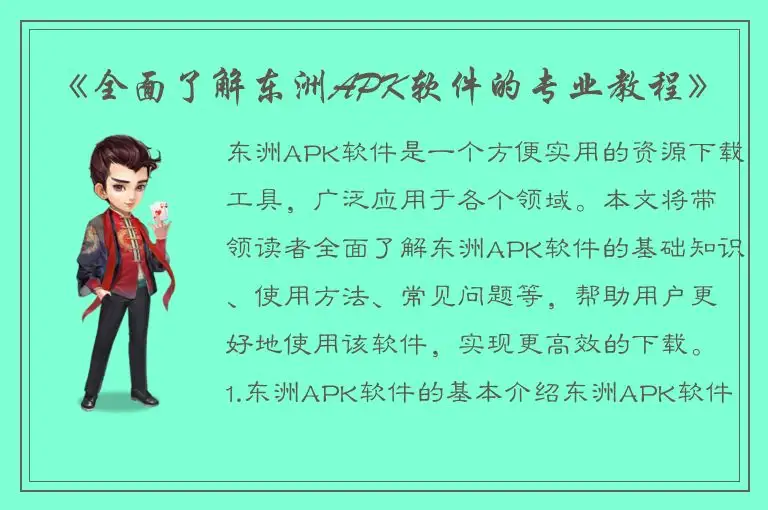 《全面了解东洲APK软件的专业教程》

东洲APK软件是一个方便实用的资源下载工具，广泛应用于各个领域。本文将带领读者全面了解东洲APK软件的基础知识、使用方法、常见问题等，帮助用户更好地使用该软件，实现更高效的下载。

1.东洲APK软件的基本介绍东洲APK软件